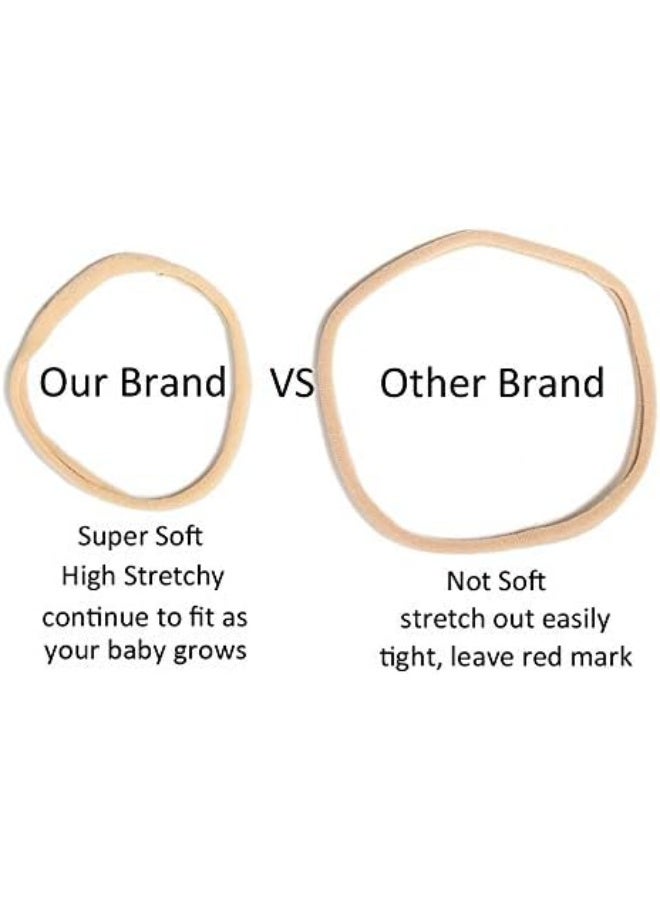 Our Brand VS Other Brand

Super Soft
High Stretchy
continue to fit as your baby grows

Not Soft
stretch out easily
tight, leave red mark